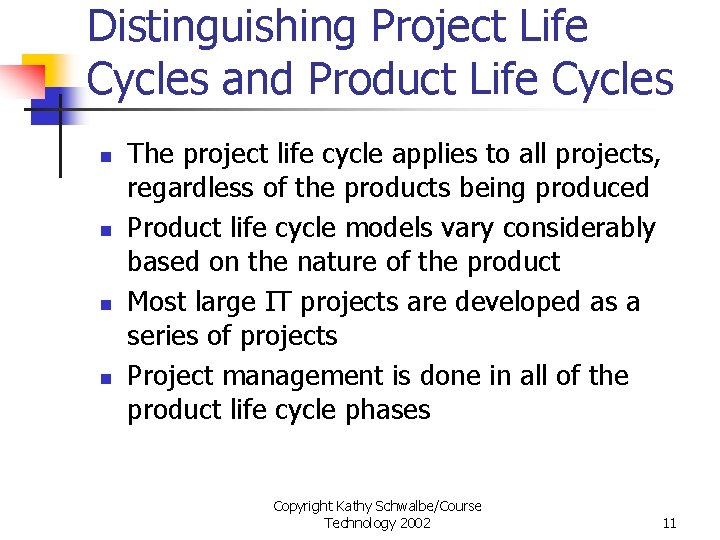 Distinguishing Project Life Cycles and Product Life Cycles

- The project life cycle applies to all projects, regardless of the products being produced
- Product life cycle models vary considerably based on the nature of the product
- Most large IT projects are developed as a series of projects
- Project management is done in all of the product life cycle phases

Copyright Kathy Schwalbe/Course Technology 2002

11